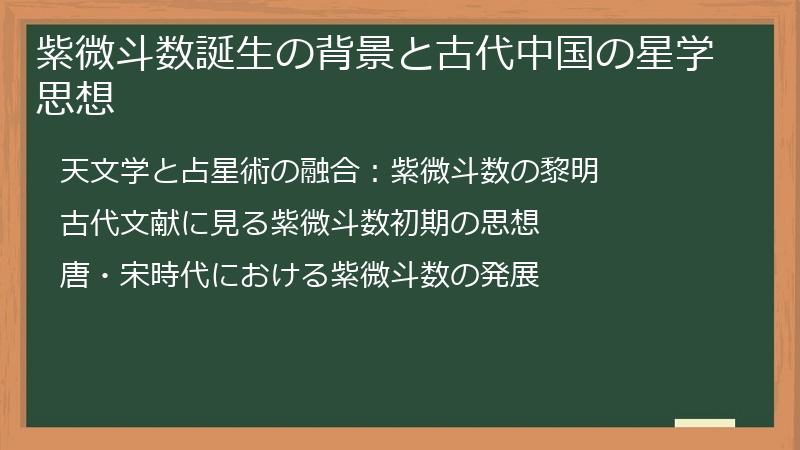 紫微斗数誕生の背景と古代中国の星学思想

天文学と占星術の融合：紫微斗数の黎明

古代文献に見る紫微斗数初期の思想

唐・宋時代における紫微斗数の発展